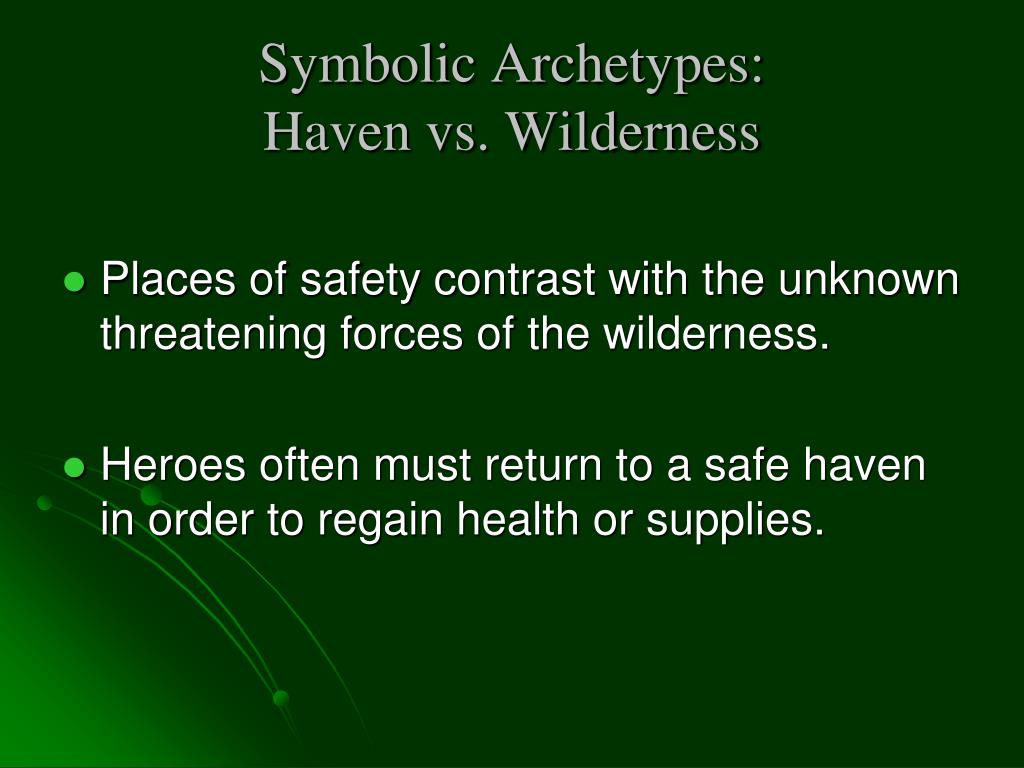 Symbolic Archetypes:
Haven vs. Wilderness

● Places of safety contrast with the unknown threatening forces of the wilderness.

● Heroes often must return to a safe haven in order to regain health or supplies.